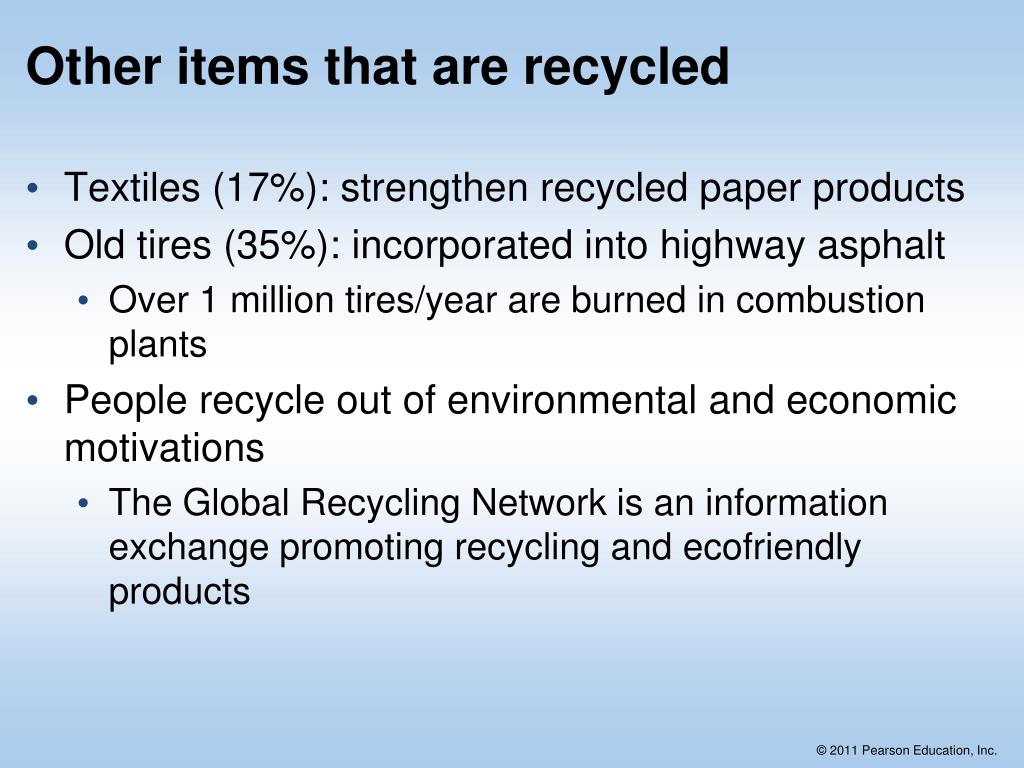 Other items that are recycled

• Textiles (17%): strengthen recycled paper products
• Old tires (35%): incorporated into highway asphalt
  • Over 1 million tires/year are burned in combustion plants
• People recycle out of environmental and economic motivations
  • The Global Recycling Network is an information exchange promoting recycling and ecofriendly products

© 2011 Pearson Education, Inc.